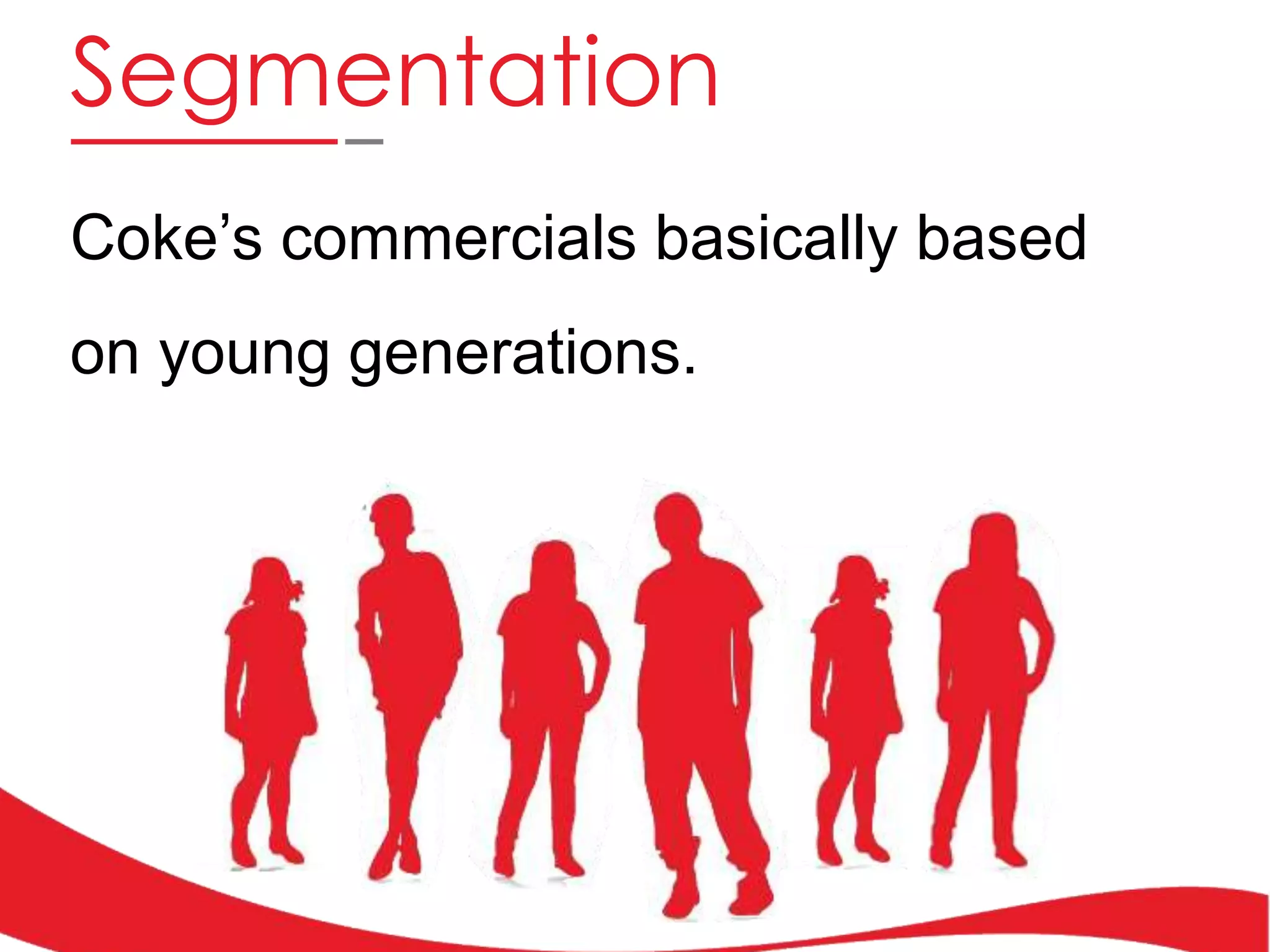 Segmentation

Coke’s commercials basically based on young generations.